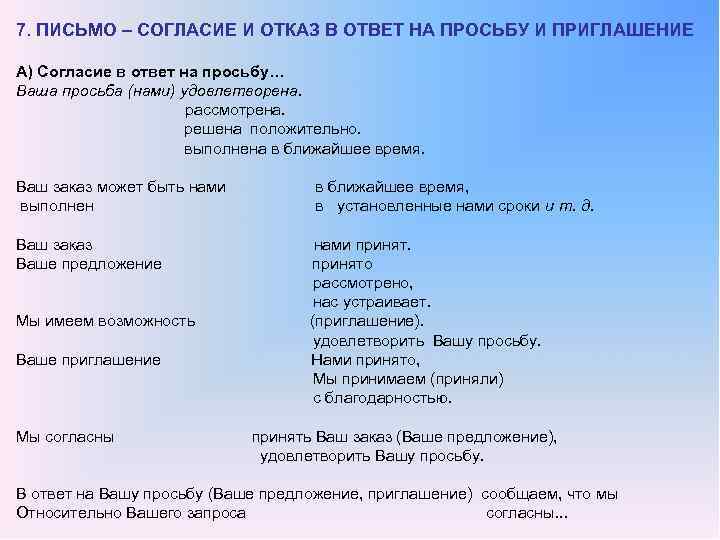 7. ПИСЬМО – СОГЛАСИЕ И ОТКАЗ В ОТВЕТ НА ПРОСЬБУ И ПРИГЛАШЕНИЕ

А) Согласие в ответ на просьбу…
Ваша просьба (нами) удовлетворена.
рассмотрена.
решена положительно.
выполнена в ближайшее время.

Ваш заказ может быть нами в ближайшее время,
выполнен в установленные нами сроки и т. д.

Ваш заказ нами принят.
Ваше предложение принято
рассмотрено,
нас устраивает.
Мы имеем возможность (приглашение).
удовлетворить Вашу просьбу.
Ваше приглашение Нами принято,
Мы принимаем (приняли)
с благодарностью.

Мы согласны принять Ваш заказ (Ваше предложение),
удовлетворить Вашу просьбу.

В ответ на Вашу просьбу (Ваше предложение, приглашение) сообщаем, что мы
Относительно Вашего запроса согласны…